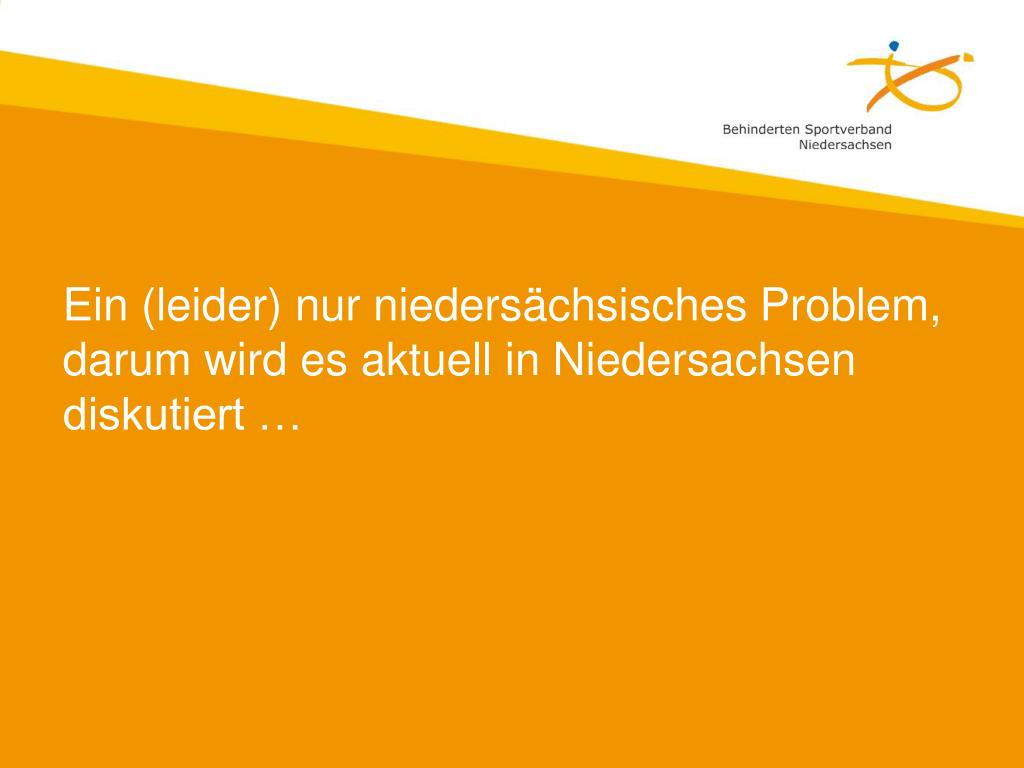 Behinderten Sportverband Niedersachsen

Ein (leider) nur niedersächsisches Problem, darum wird es aktuell in Niedersachsen diskutiert …